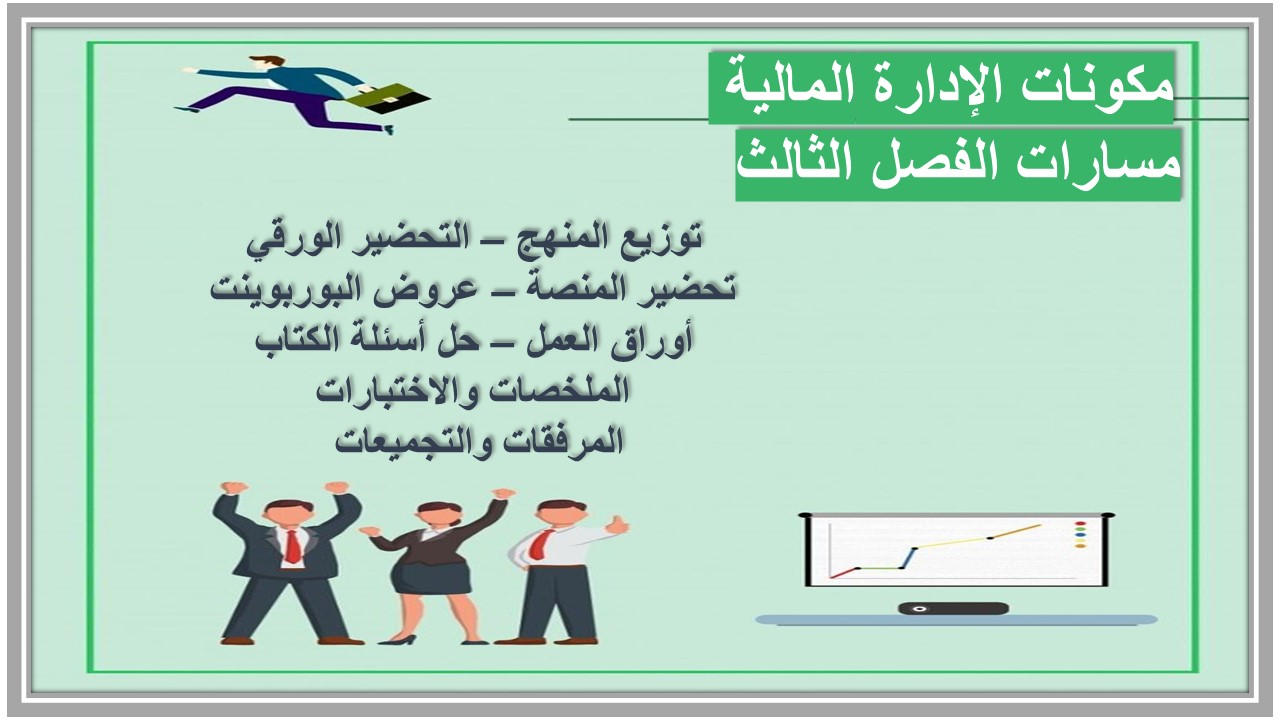 مكونات الإدارة المالية
مسارات الفصل الثالث

توزيع المنهج – التحضير الورقي
تحضير المنصة – عروض البوربوينت
أوراق العمل – حل أسئلة الكتاب
الملخصات والاختبارات
المرفقات والتجميعات